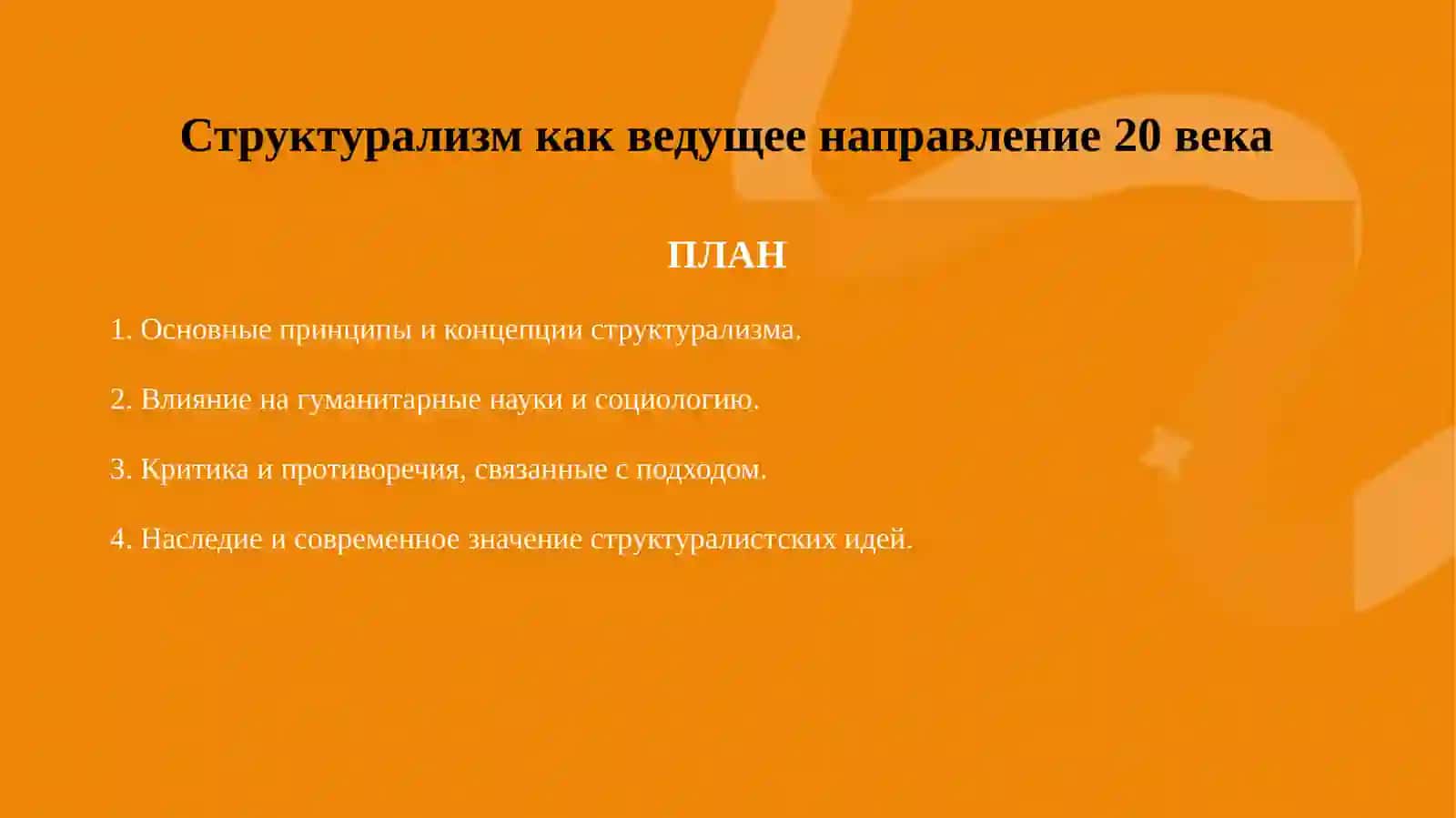 Структурализм как ведущее направление 20 века

ПЛАН

1. Основные принципы и концепции структурализма.

2. Влияние на гуманитарные науки и социологию.

3. Критика и противоречия, связанные с подходом.

4. Наследие и современное значение структуралистских идей.